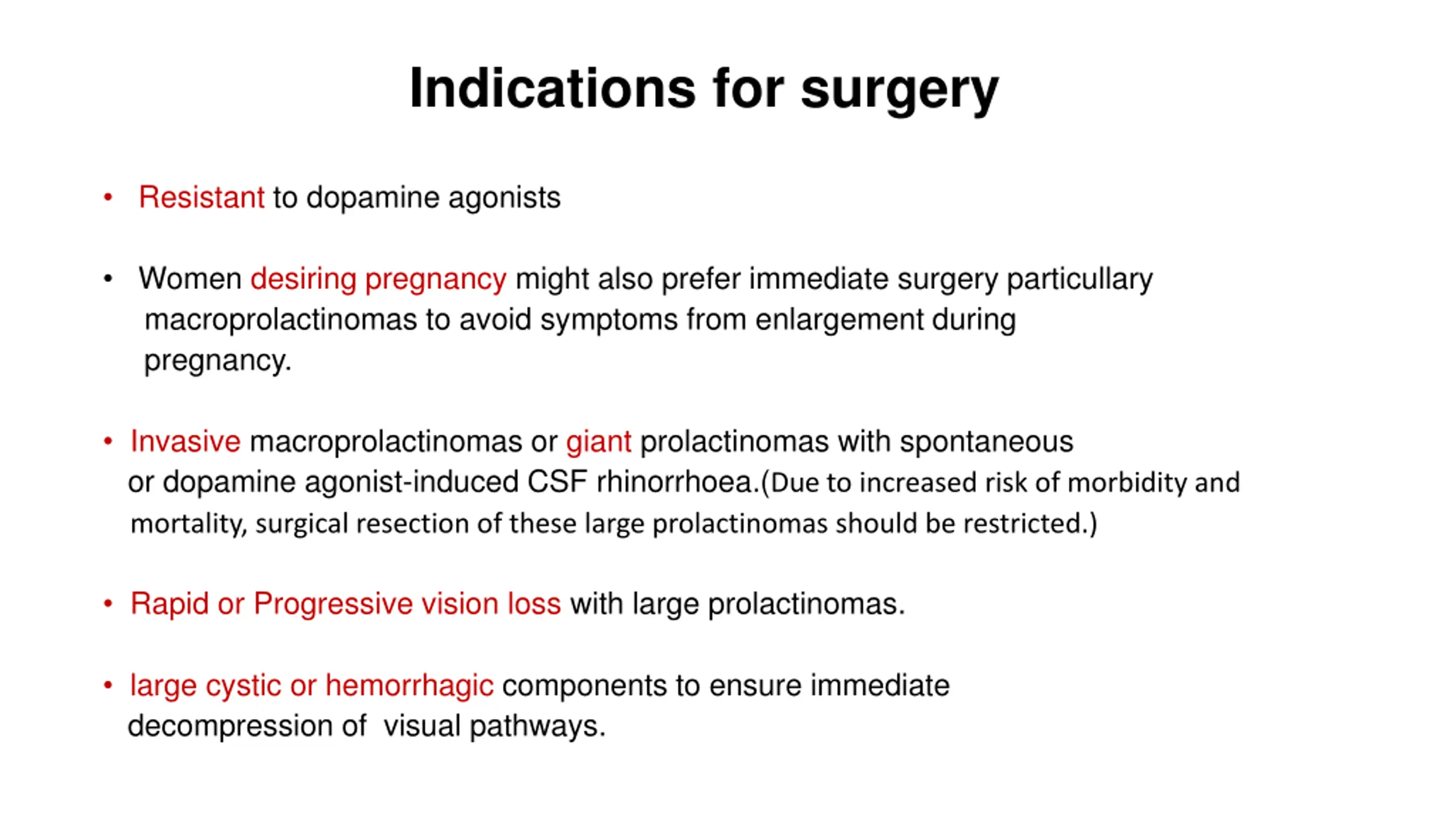 Indications for surgery

• Resistant to dopamine agonists

• Women desiring pregnancy might also prefer immediate surgery particullary macroprolactinomas to avoid symptoms from enlargement during pregnancy.

• Invasive macroprolactinomas or giant prolactinomas with spontaneous or dopamine agonist-induced CSF rhinorrhoea.(Due to increased risk of morbidity and mortality, surgical resection of these large prolactinomas should be restricted.)

• Rapid or Progressive vision loss with large prolactinomas.

• large cystic or hemorrhagic components to ensure immediate decompression of visual pathways.